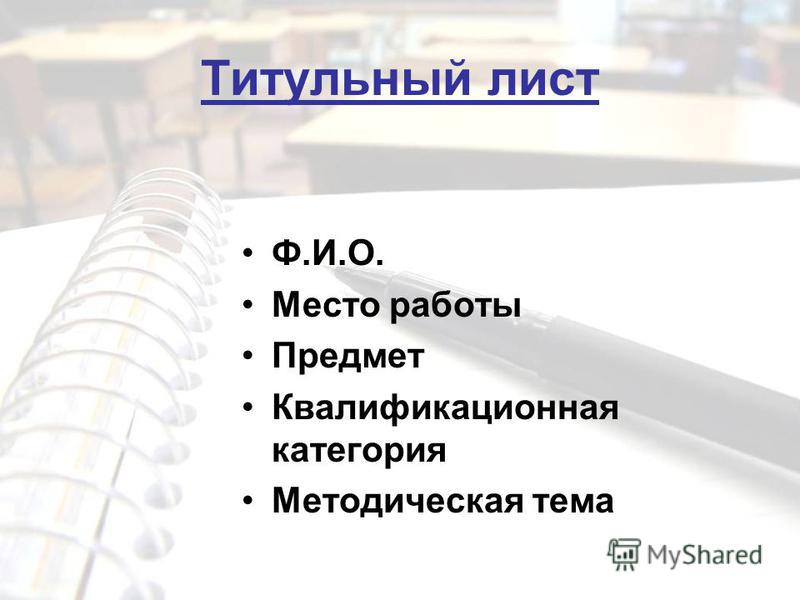 Титульный лист

• Ф.И.О.
• Место работы
• Предмет
• Квалификационная категория
• Методическая тема

MyShared